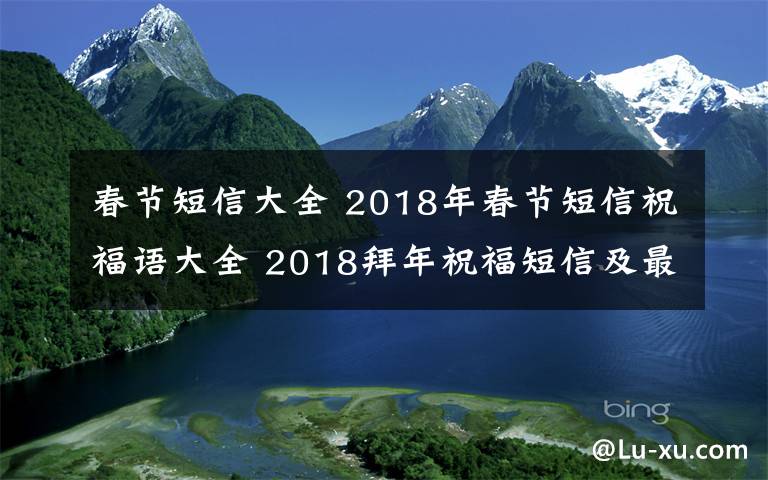 春节短信大全 2018年春节短信祝福语大全 2018拜年祝福短信及最

bing

@Lu-xu.com